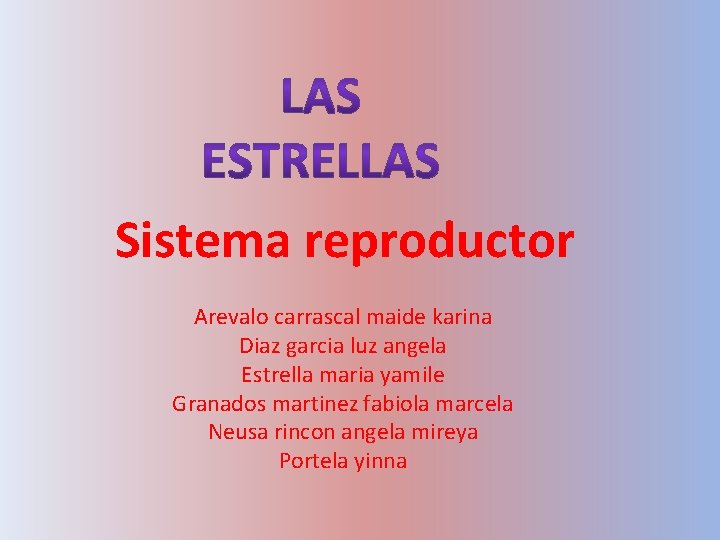 LAS
ESTRELLAS

Sistema reproductor

Arevalo carrascal maide karina
Diaz garcia luz angela
Estrella maria yamile
Granados martinez fabiola marcela
Neusa rincon angela mireya
Portela yinna